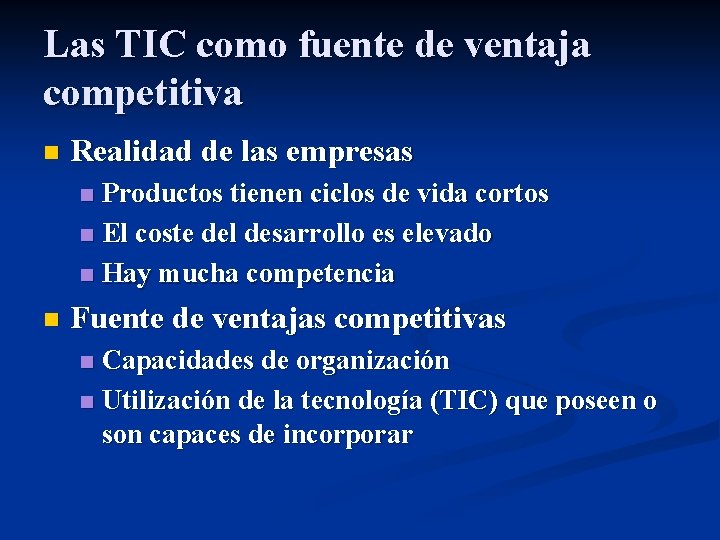 Las TIC como fuente de ventaja competitiva

Realidad de las empresas

Productos tienen ciclos de vida cortos

El coste del desarrollo es elevado

Hay mucha competencia

Fuente de ventajas competitivas

Capacidades de organización

Utilización de la tecnología (TIC) que poseen o son capaces de incorporar